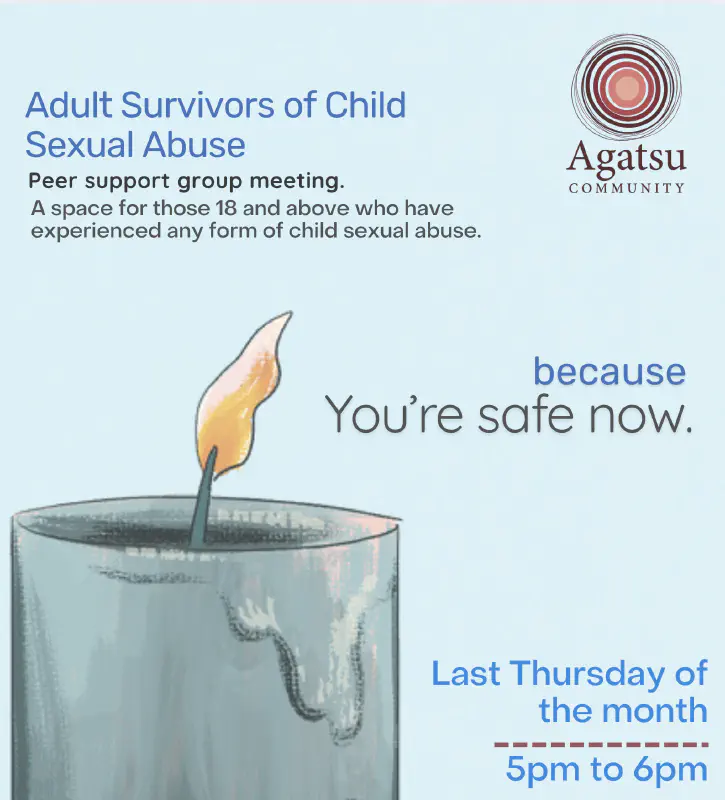 Adult Survivors of Child Sexual Abuse

Peer support group meeting.

A space for those 18 and above who have experienced any form of child sexual abuse.

Agatsu
COMMUNITY

because
You're safe now.

Last Thursday of the month

5pm to 6pm